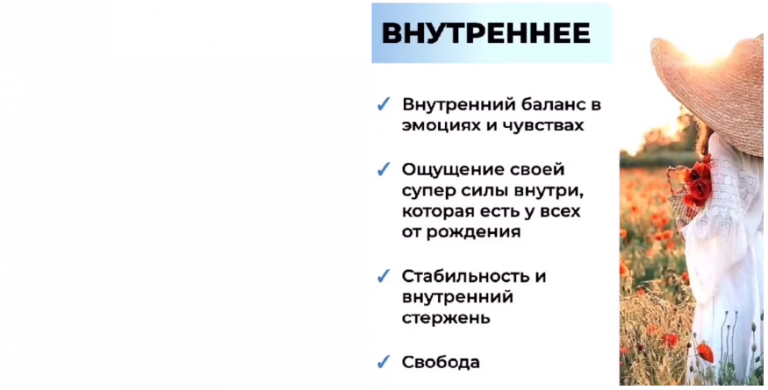 ВНУТРЕННЕЕ

✓ Внутренний баланс в эмоциях и чувствах

✓ Ощущение своей супер силы внутри, которая есть у всех от рождения

✓ Стабильность и внутренний стержень

✓ Свобода